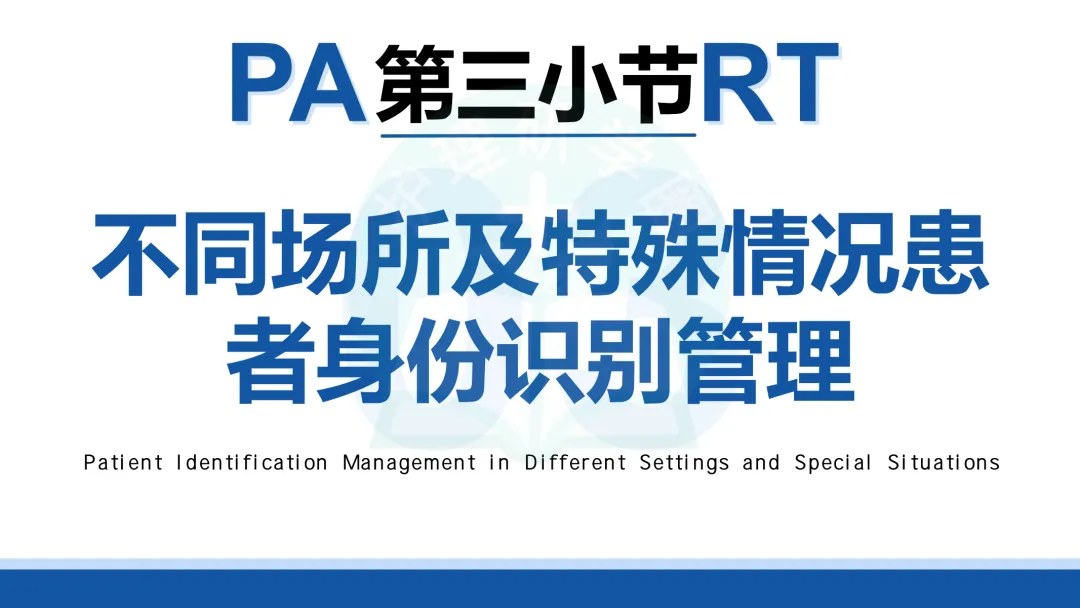 PA第三小节RT

不同场所及特殊情况患者身份识别管理

Patient Identification Management in Different Settings and Special Situations